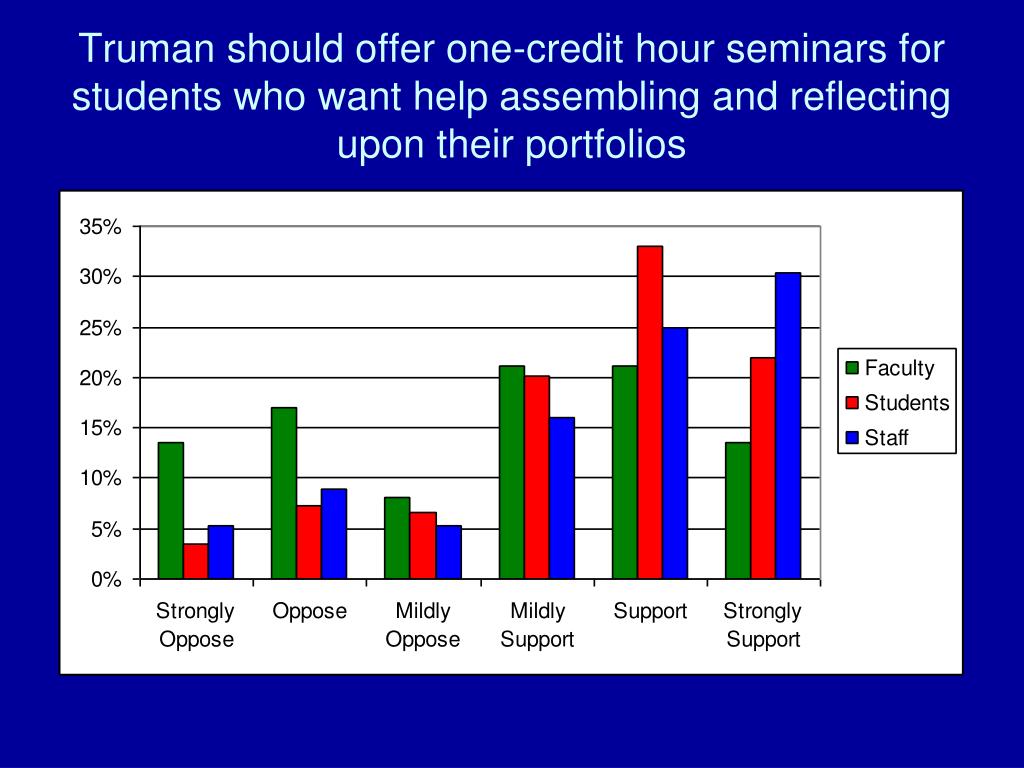 Truman should offer one-credit hour seminars for students who want help assembling and reflecting upon their portfolios

35%
30%
25%
20%
15%
10%
5%
0%

Strongly Oppose
Oppose
Mildly Oppose
Mildly Support
Support
Strongly Support

Faculty
Students
Staff